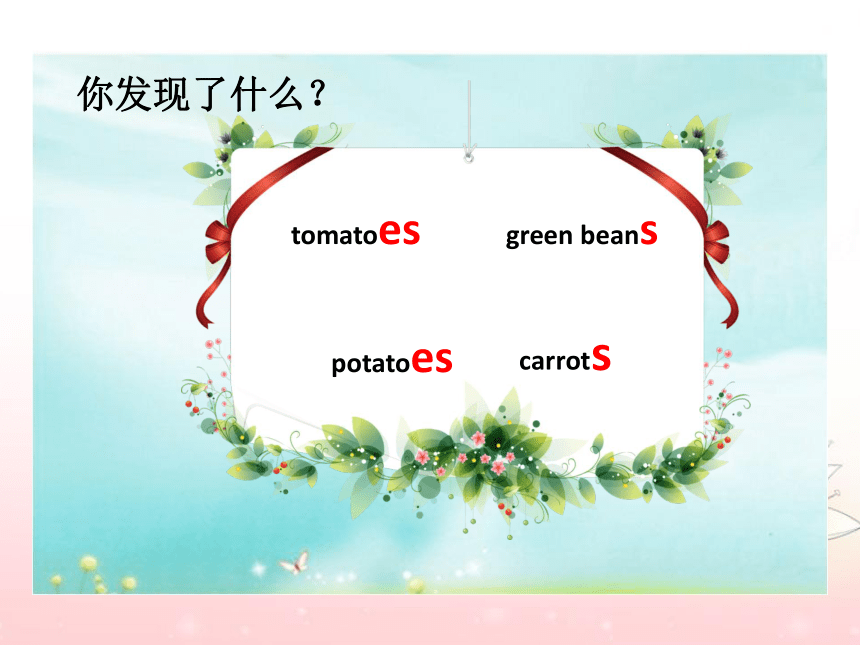 你发现了什么？

tomatoes green beans

potatoes carrots